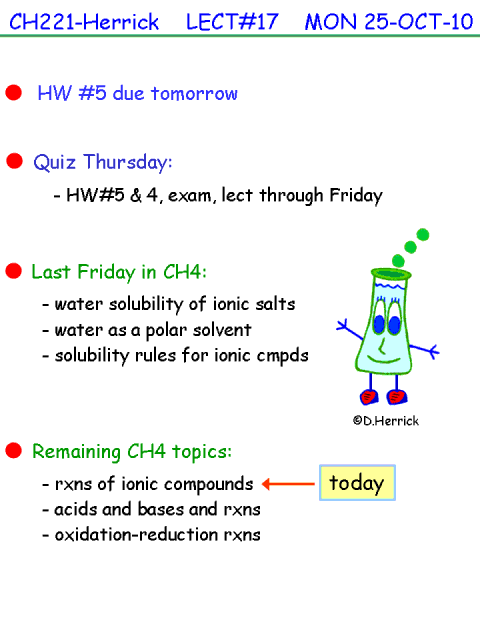 CH221-Herrick LECT#17 MON 25-OCT-10

HW #5 due tomorrow

Quiz Thursday:
- HW#5 & 4, exam, lect through Friday

Last Friday in CH4:
- water solubility of ionic salts
- water as a polar solvent
- solubility rules for ionic cmpds

©D.Herrick

Remaining CH4 topics:
- rxns of ionic compounds
- acids and bases and rxns
- oxidation-reduction rxns

today